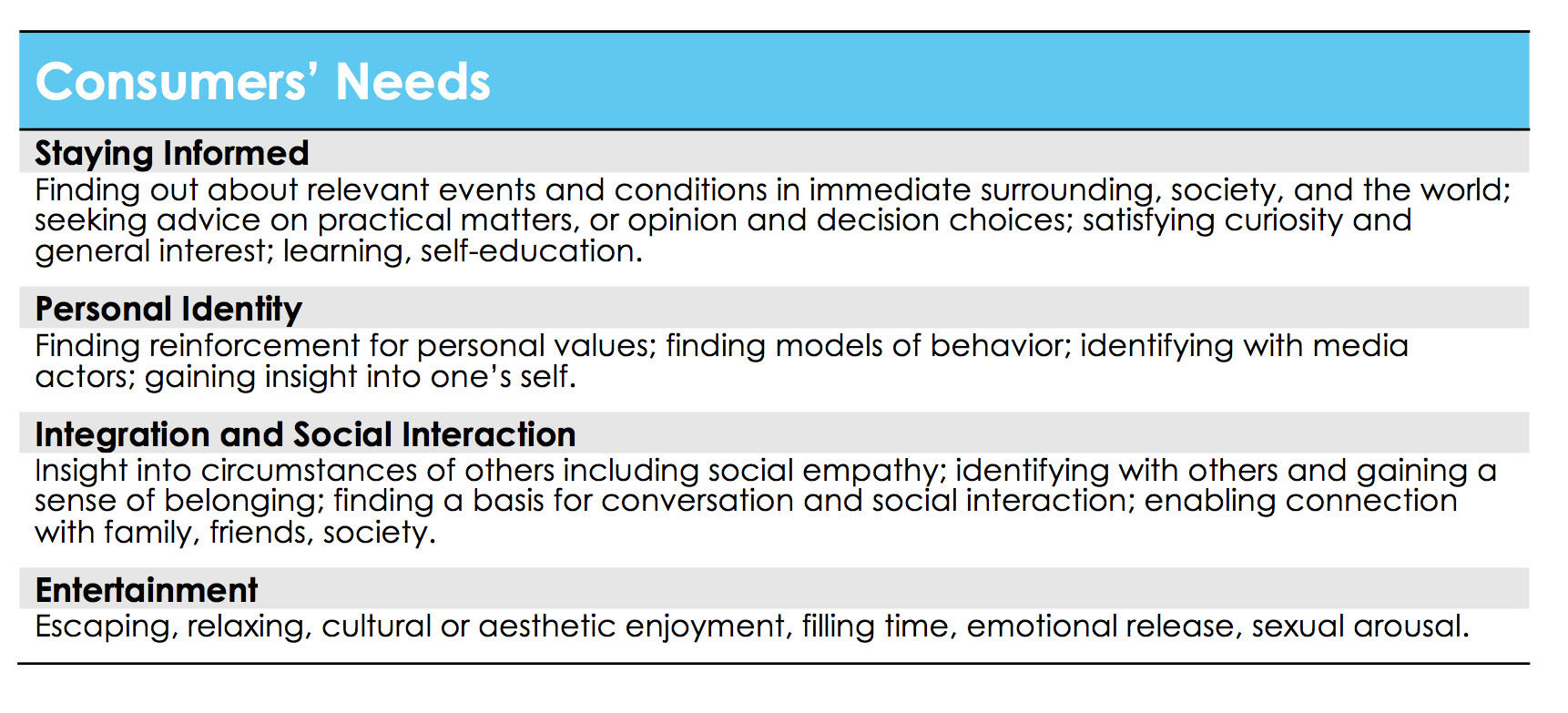 Consumers' Needs

Staying Informed

Finding out about relevant events and conditions in immediate surrounding, society, and the world; seeking advice on practical matters, or opinion and decision choices; satisfying curiosity and general interest; learning, self-education.

Personal Identity

Finding reinforcement for personal values; finding models of behavior; identifying with media actors; gaining insight into one's self.

Integration and Social Interaction

Insight into circumstances of others including social empathy; identifying with others and gaining a sense of belonging; finding a basis for conversation and social interaction; enabling connection with family, friends, society.

Entertainment

Escaping, relaxing, cultural or aesthetic enjoyment, filling time, emotional release, sexual arousal.